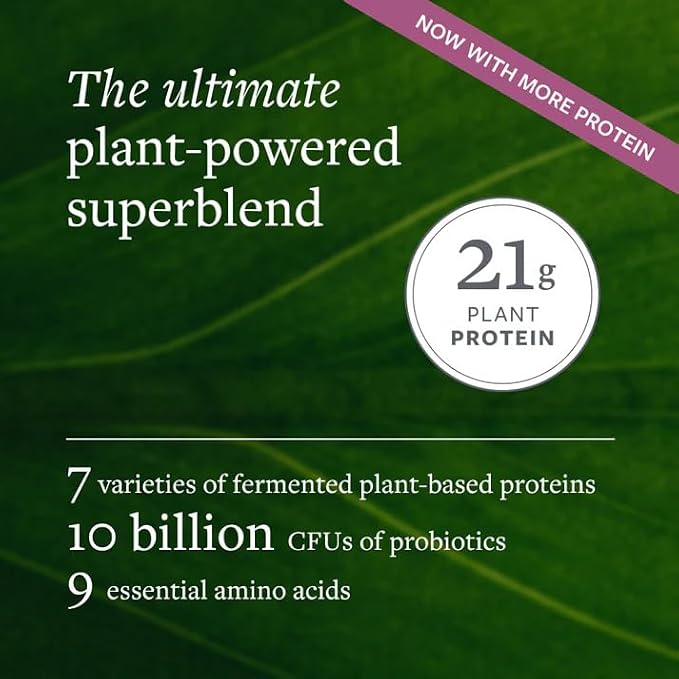 NOW WITH MORE PROTEIN

The ultimate plant-powered superblend

21g
PLANT
PROTEIN

7 varieties of fermented plant-based proteins
10 billion CFUs of probiotics
9 essential amino acids